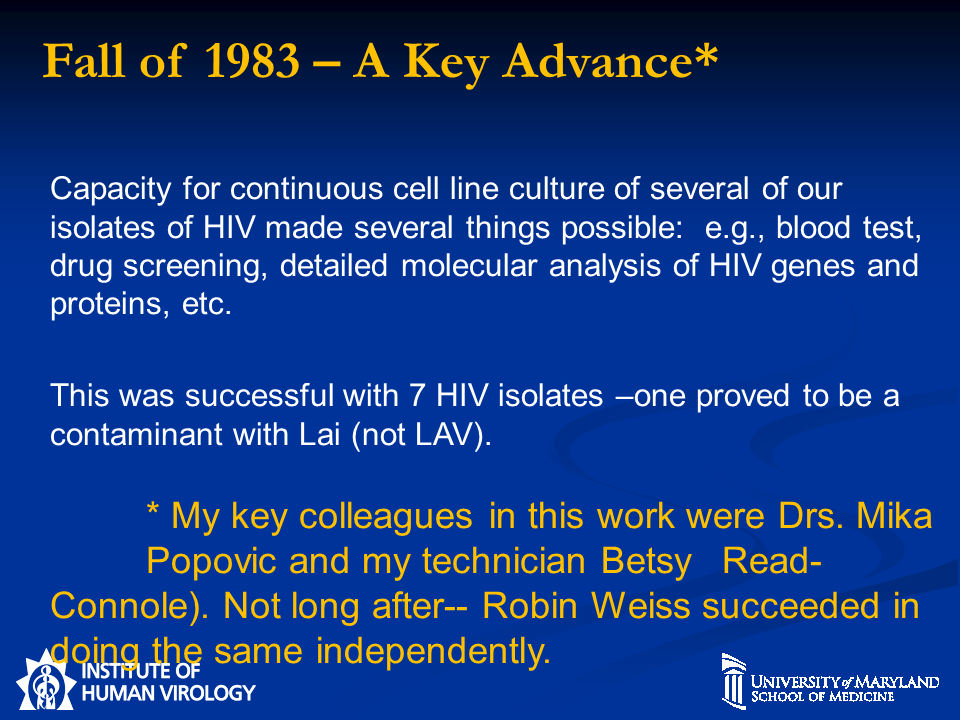 Fall of 1983 – A Key Advance*

Capacity for continuous cell line culture of several of our isolates of HIV made several things possible: e.g., blood test, drug screening, detailed molecular analysis of HIV genes and proteins, etc.

This was successful with 7 HIV isolates –one proved to be a contaminant with Lai (not LAV).

* My key colleagues in this work were Drs. Mika Popovic and my technician Betsy Read-Connole). Not long after-- Robin Weiss succeeded in doing the same independently.

INSTITUTE OF HUMAN VIROLOGY

UNIVERSITY of MARYLAND SCHOOL OF MEDICINE